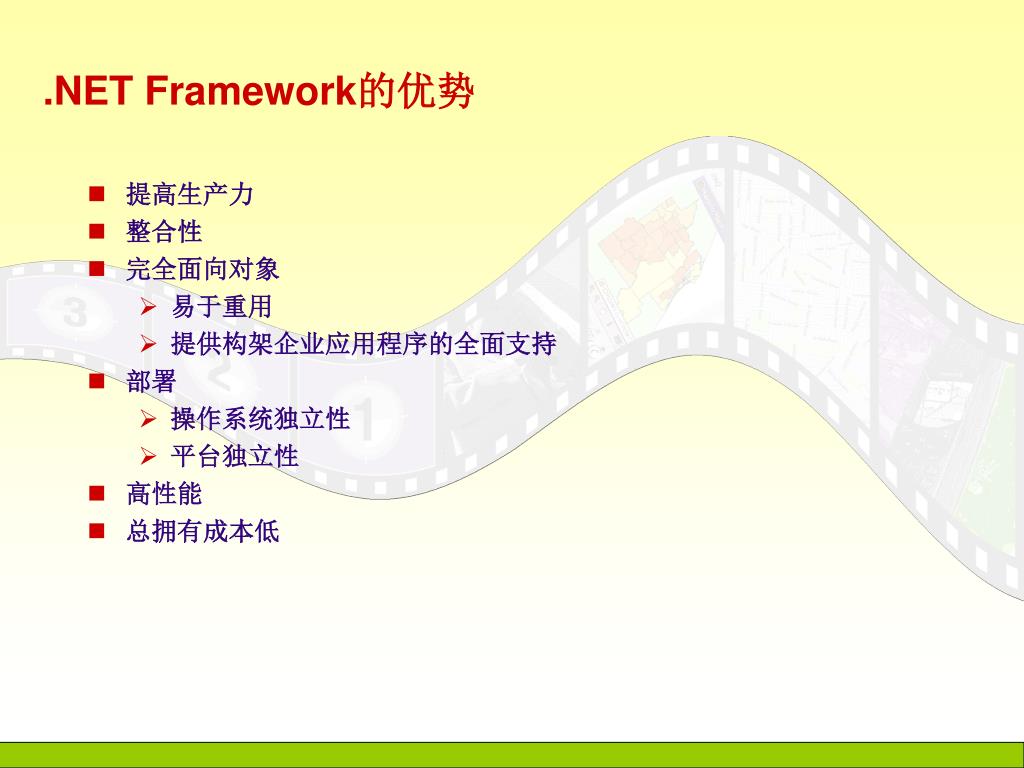 .NET Framework的优势

- 提高生产力
- 整合性
- 完全面向对象
  - 易于重用
  - 提供构架企业应用程序的全面支持
- 部署
  - 操作系统独立性
  - 平台独立性
- 高性能
- 总拥有成本低